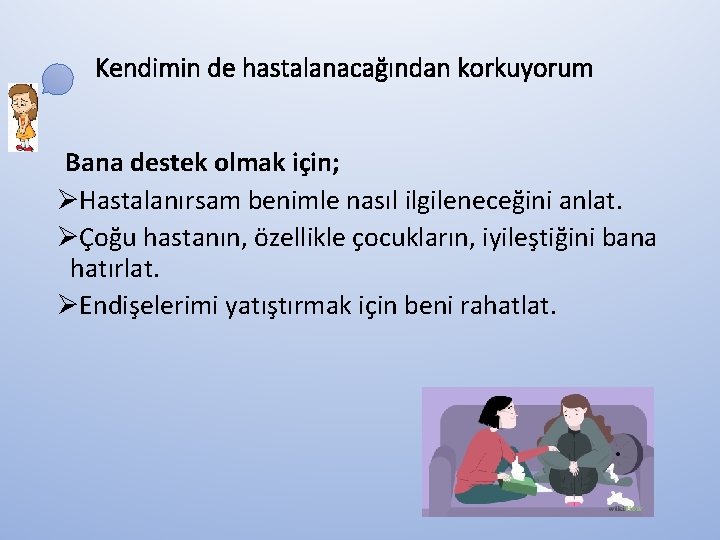 Kendimin de hastalanacağından korkuyorum

Bana destek olmak için;

➢Hastalanırsam benimle nasıl ilgileneceğini anlat.

➢Çoğu hastanın, özellikle çocukların, iyileştiğini bana hatırlat.

➢Endişelerimi yatıştırmak için beni rahatlat.

wikiHow